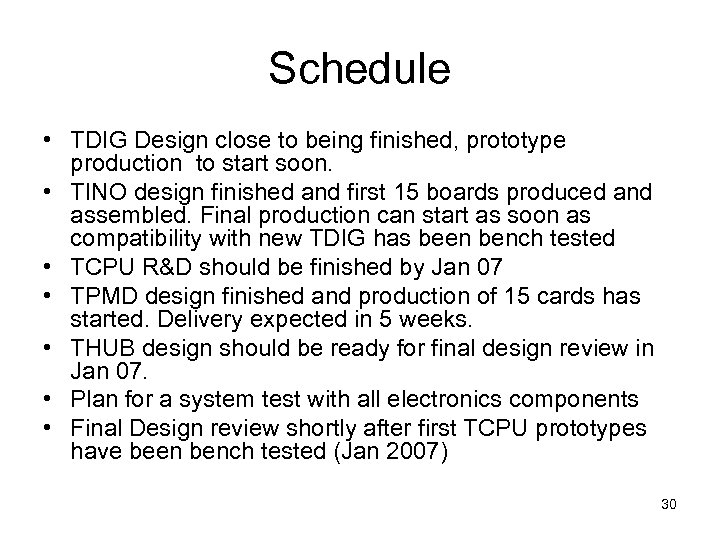 Schedule

• TDIG Design close to being finished, prototype production to start soon.
• TINO design finished and first 15 boards produced and assembled. Final production can start as soon as compatibility with new TDIG has been bench tested
• TCPU R&D should be finished by Jan 07
• TPMD design finished and production of 15 cards has started. Delivery expected in 5 weeks.
• THUB design should be ready for final design review in Jan 07.
• Plan for a system test with all electronics components
• Final Design review shortly after first TCPU prototypes have been bench tested (Jan 2007)

30